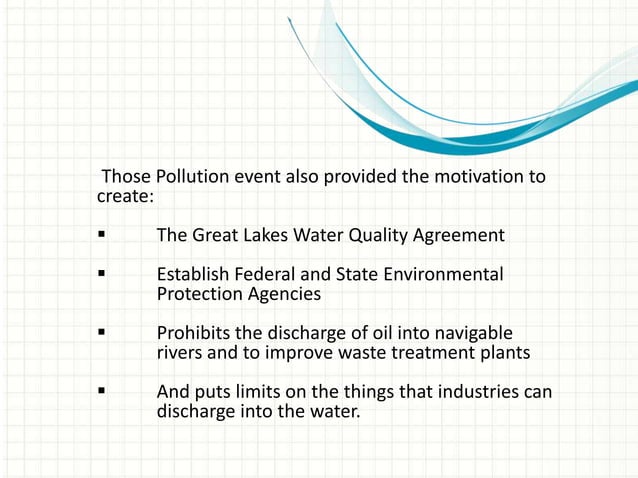 Those Pollution event also provided the motivation to create:

▪ The Great Lakes Water Quality Agreement

▪ Establish Federal and State Environmental Protection Agencies

▪ Prohibits the discharge of oil into navigable rivers and to improve waste treatment plants

▪ And puts limits on the things that industries can discharge into the water.